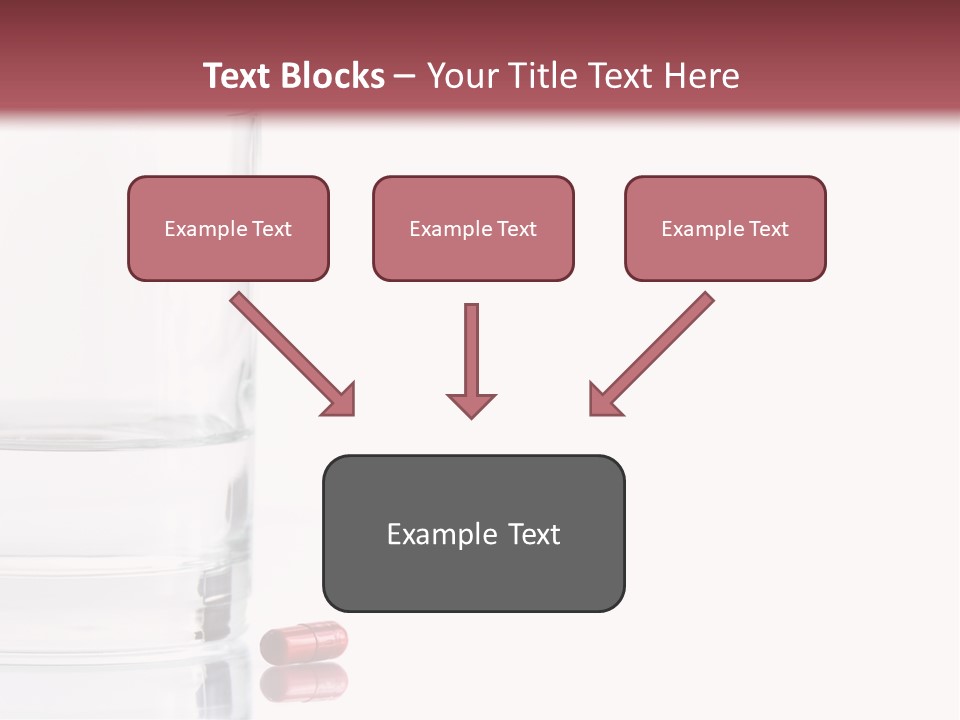 Text Blocks – Your Title Text Here

Example Text

Example Text

Example Text

Example Text